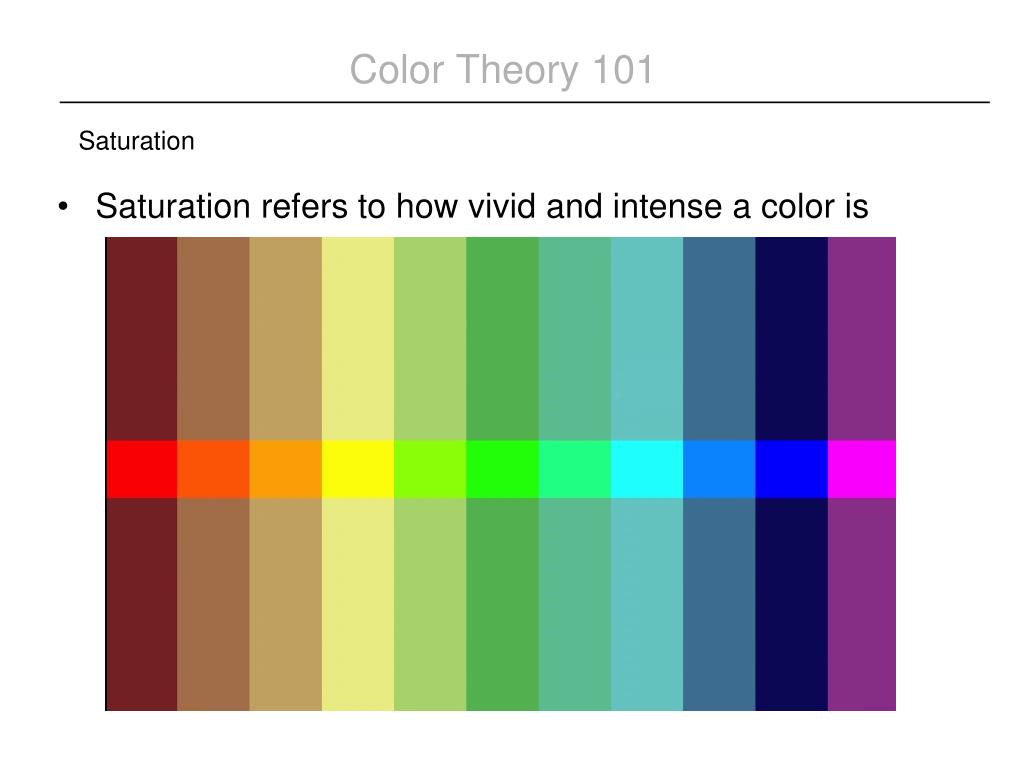 Color Theory 101

Saturation

• Saturation refers to how vivid and intense a color is